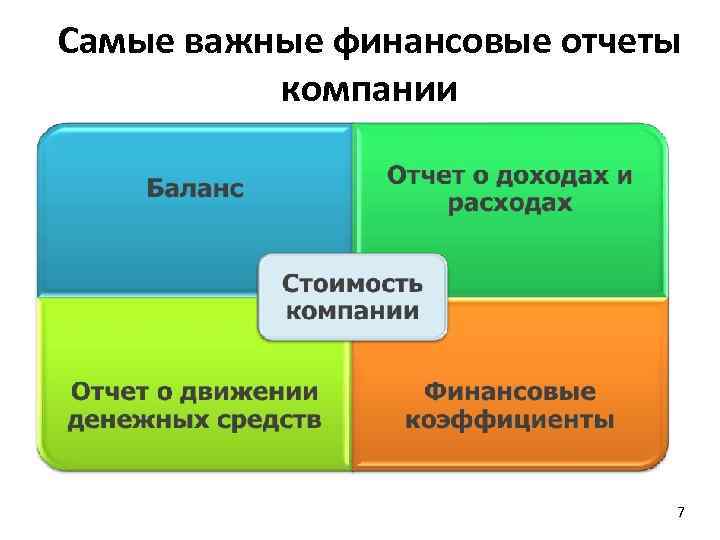 Самые важные финансовые отчеты компании

Баланс

Отчет о доходах и расходах

Стоимость компании

Отчет о движении денежных средств

Финансовые коэффициенты

7